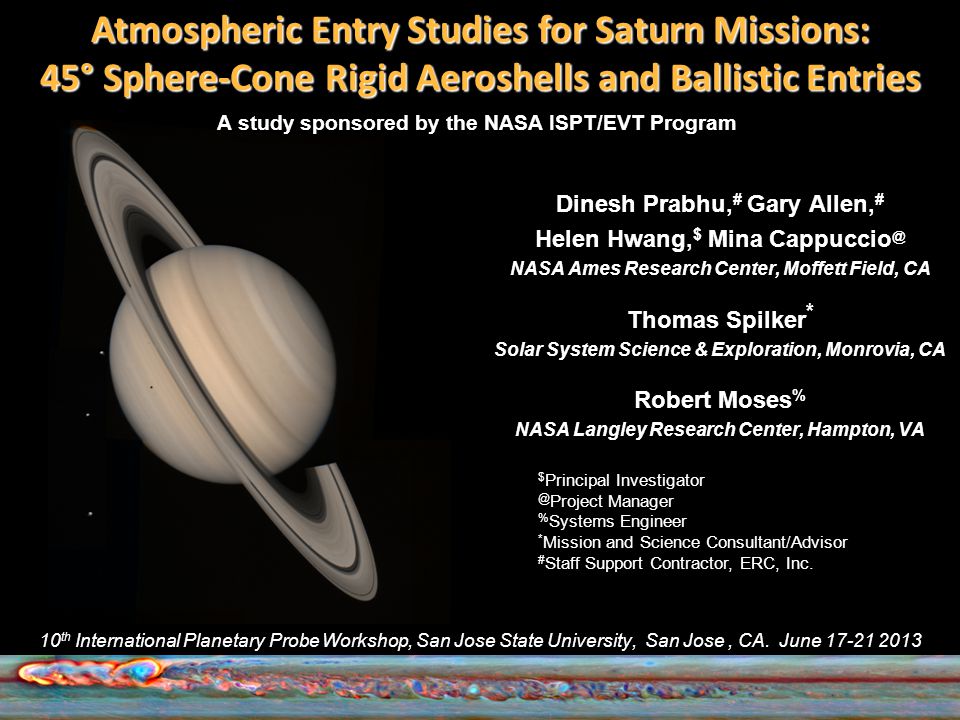 Atmospheric Entry Studies for Saturn Missions: 45° Sphere-Cone Rigid Aeroshells and Ballistic Entries

A study sponsored by the NASA ISPT/EVT Program

Dinesh Prabhu,$^{\#}$ Gary Allen,$^{\#}$ Helen Hwang,$^{\$}$ Mina Cappuccio$^{@}$
NASA Ames Research Center, Moffett Field, CA

Thomas Spilker$^{*}$
Solar System Science & Exploration, Monrovia, CA

Robert Moses$^{\%}$
NASA Langley Research Center, Hampton, VA

$^{\$}$Principal Investigator
$^{@}$Project Manager
$^{\%}$Systems Engineer
$^{*}$Mission and Science Consultant/Advisor
$^{\#}$Staff Support Contractor, ERC, Inc.

10$^{th}$ International Planetary Probe Workshop, San Jose State University, San Jose , CA. June 17-21 2013